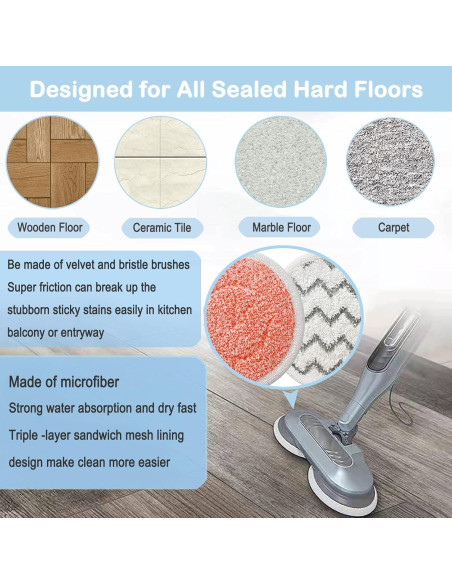 Designed for All Sealed Hard Floors

Wooden Floor

Ceramic Tile

Marble Floor

Carpet

Be made of velvet and bristle brushes
Super friction can break up the stubborn sticky stains easily in kitchen balcony or entryway

Made of microfiber
Strong water absorption and dry fast
Triple -layer sandwich mesh lining design make clean more easier